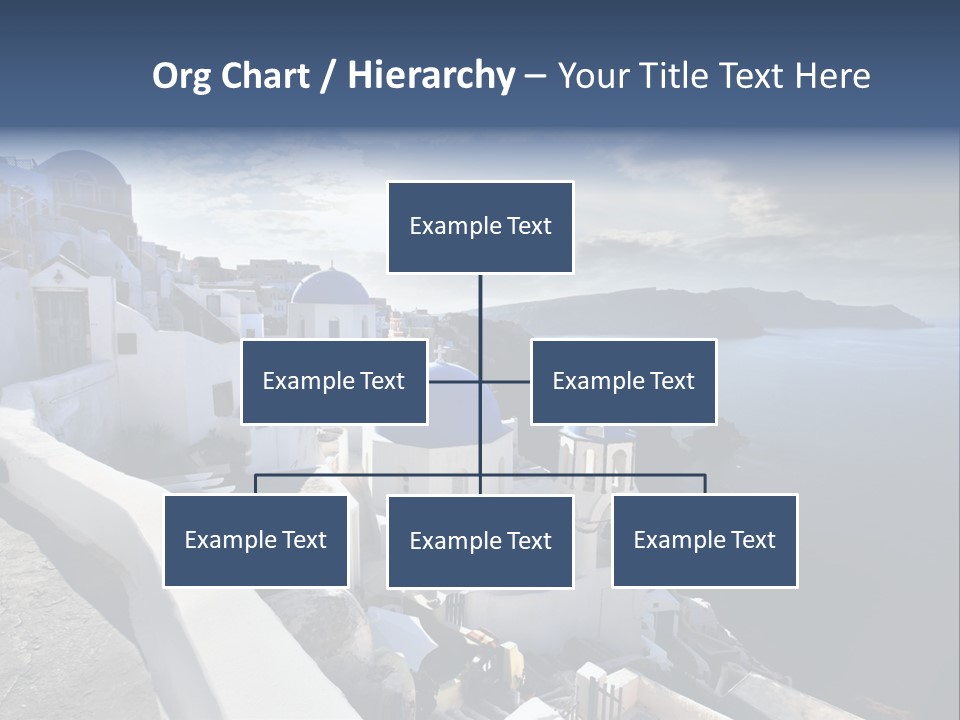 Org Chart / Hierarchy – Your Title Text Here

Example Text

Example Text

Example Text

Example Text

Example Text

Example Text